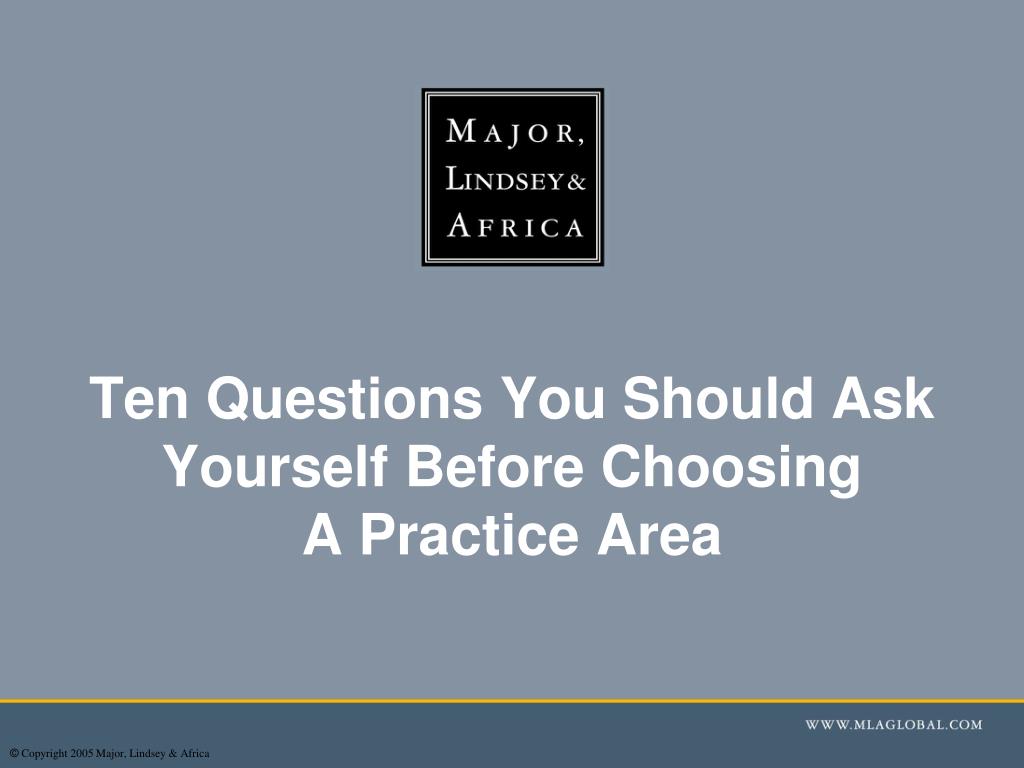 MAJOR, LINDSEY & AFRICA

Ten Questions You Should Ask Yourself Before Choosing A Practice Area

WWW.MLAGLOBAL.COM

© Copyright 2005 Major, Lindsey & Africa